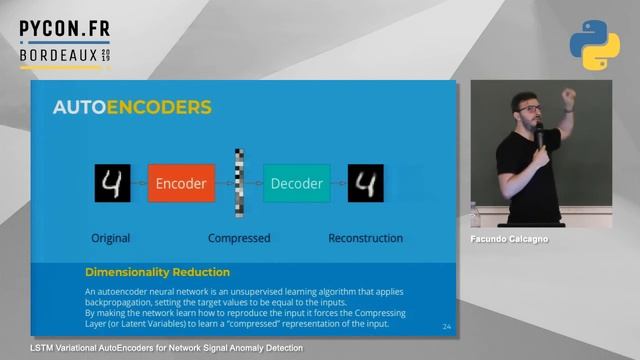 PYCON.FR
BORDEAUX 2019

AUTOENCODERS

Encoder

Decoder

Original

Compressed

Reconstruction

Dimensionality Reduction

An autoencoder neural network is an unsupervised learning algorithm that applies backpropagation, setting the target values to be equal to the inputs.
By making the network learn how to reproduce the input it forces the Compressing Layer (or Latent Variables) to learn a "compressed" representation of the input.

24

Facundo Calcagno

LSTM Variational AutoEncoders for Network Signal Anomaly Detection